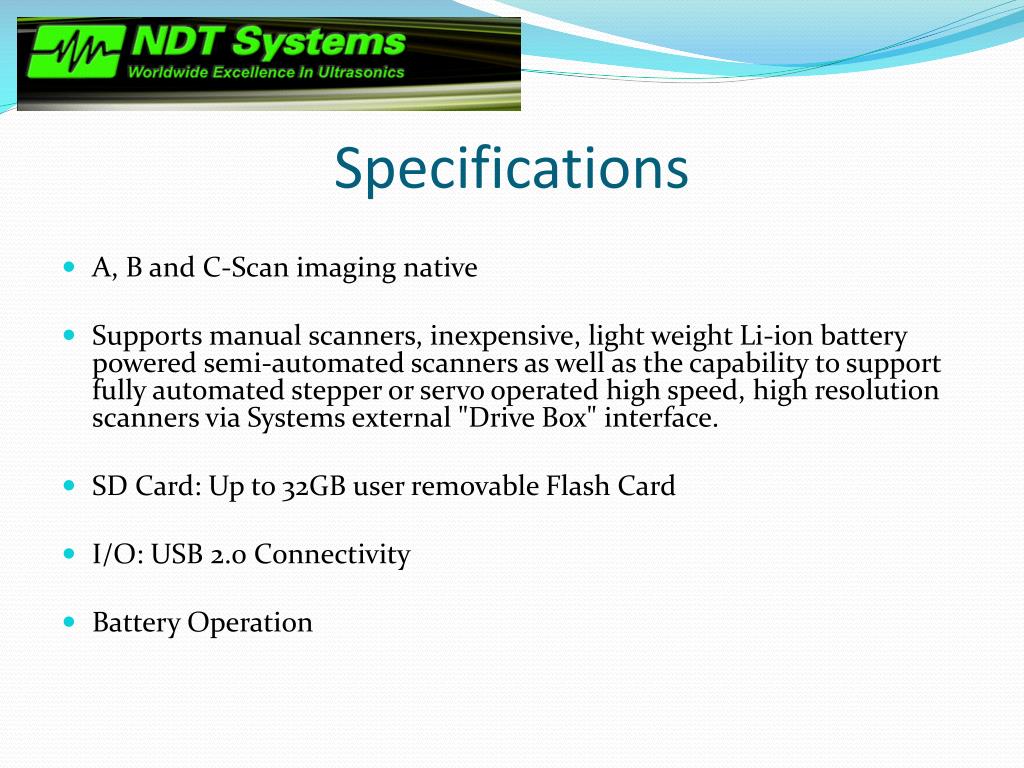 NDT Systems
Worldwide Excellence In Ultrasonics

Specifications

A, B and C-Scan imaging native

Supports manual scanners, inexpensive, light weight Li-ion battery powered semi-automated scanners as well as the capability to support fully automated stepper or servo operated high speed, high resolution scanners via Systems external "Drive Box" interface.

SD Card: Up to 32GB user removable Flash Card

I/O: USB 2.0 Connectivity

Battery Operation